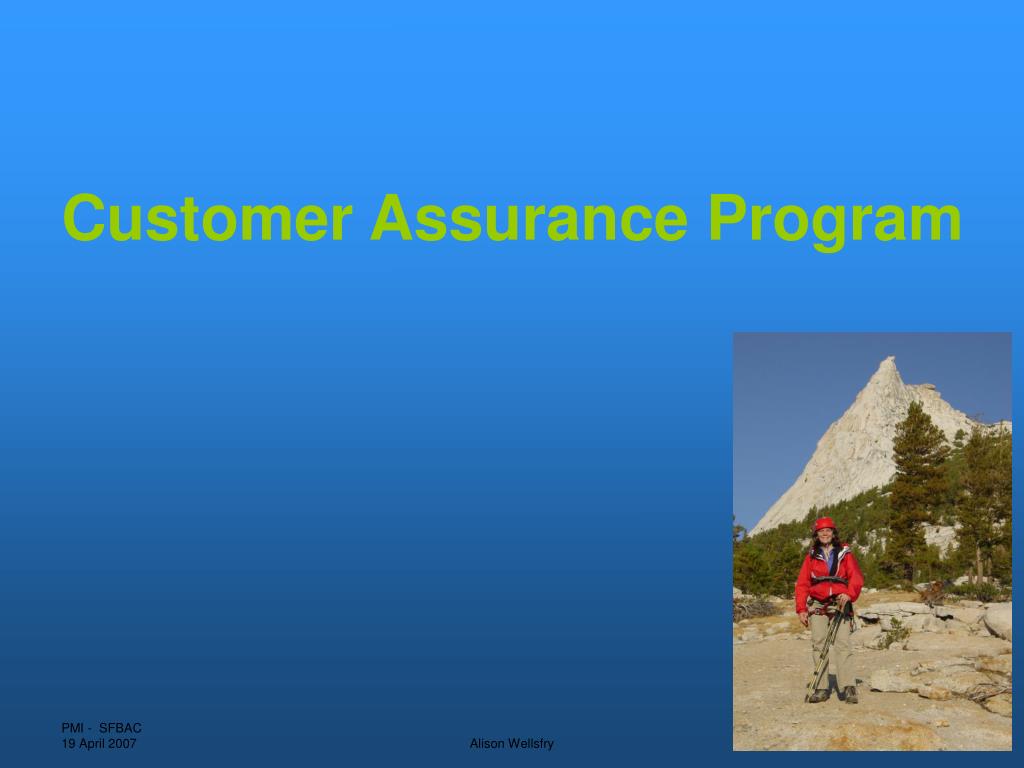 Customer Assurance Program

PMI - SFBAC
19 April 2007

Alison Wellsfry